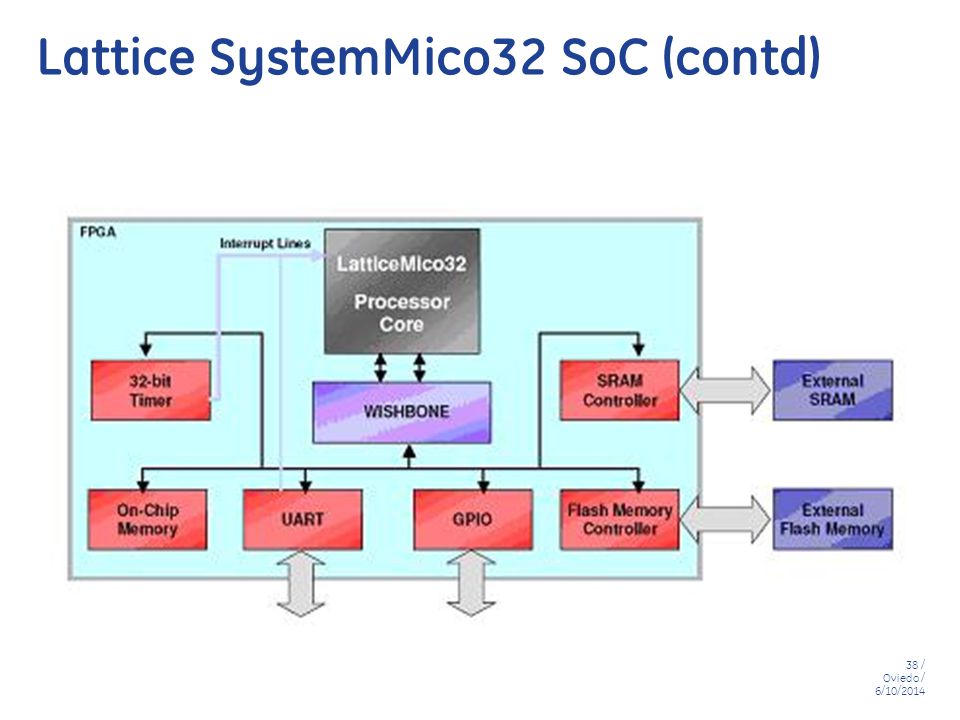 Lattice SystemMico32 SoC (contd)

FPGA

Interrupt Lines

LatticeMico32

Processor Core

32-bit Timer

WISHBONE

SRAM Controller

External SRAM

On-Chip Memory

UART

GPIO

Flash Memory Controller

External Flash Memory

38 / Oviedo / 6/10/2014